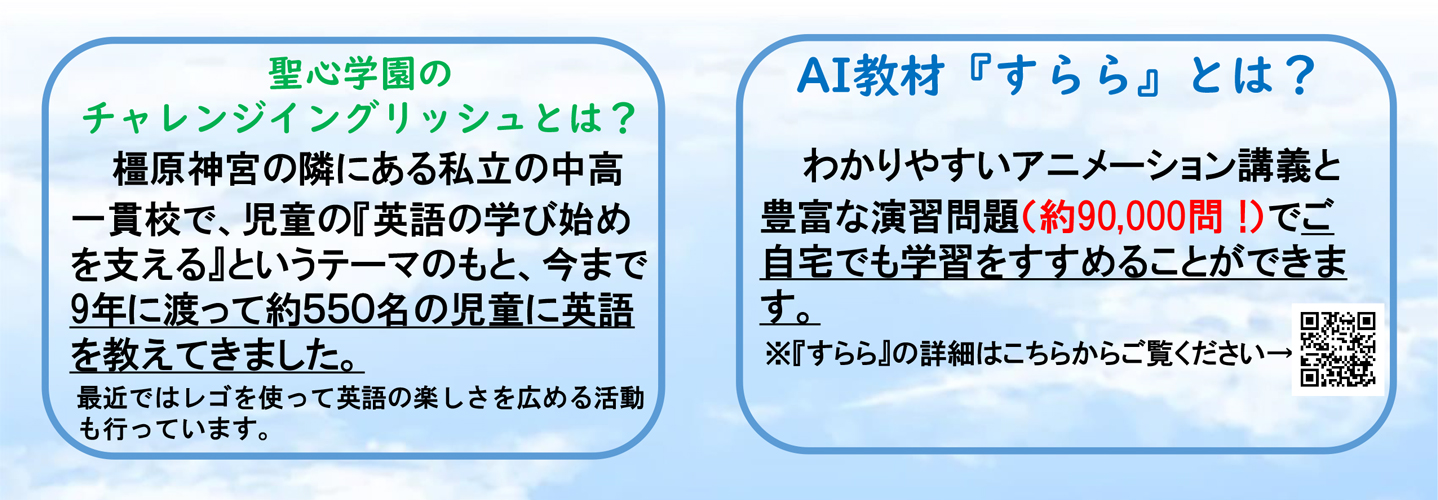 聖心学園の
チャレンジイングリッシュとは？

橿原神宮の隣にある私立の中高一貫校で、児童の『英語の学び始めを支える』というテーマのもと、今まで9年に渡って約550名の児童に英語を教えてきました。

最近ではレゴを使って英語の楽しさを広める活動も行っています。

AI教材『すらら』とは？

わかりやすいアニメーション講義と豊富な演習問題（約90,000問！）でご自宅でも学習をすすめることができます。

※『すらら』の詳細はこちらからご覧ください→